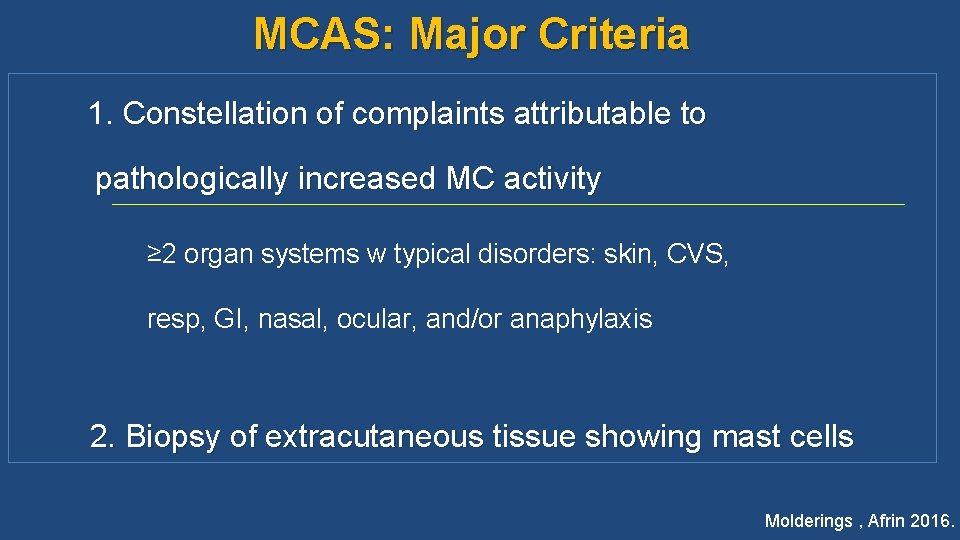 MCAS: Major Criteria

1. Constellation of complaints attributable to pathologically increased MC activity

≥2 organ systems w typical disorders: skin, CVS, resp, GI, nasal, ocular, and/or anaphylaxis

2. Biopsy of extracutaneous tissue showing mast cells

Molderings , Afrin 2016.